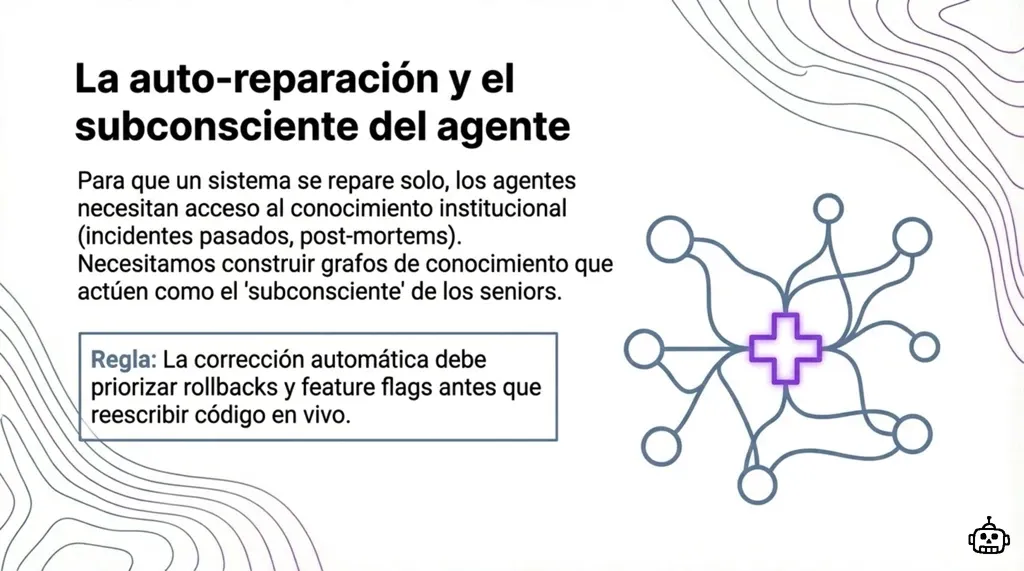 La auto-reparación y el subconsciente del agente

Para que un sistema se repare solo, los agentes necesitan acceso al conocimiento institucional (incidentes pasados, post-mortems). Necesitamos construir grafos de conocimiento que actúen como el 'subconsciente' de los seniors.

Regla: La corrección automática debe priorizar rollbacks y feature flags antes que reescribir código en vivo.